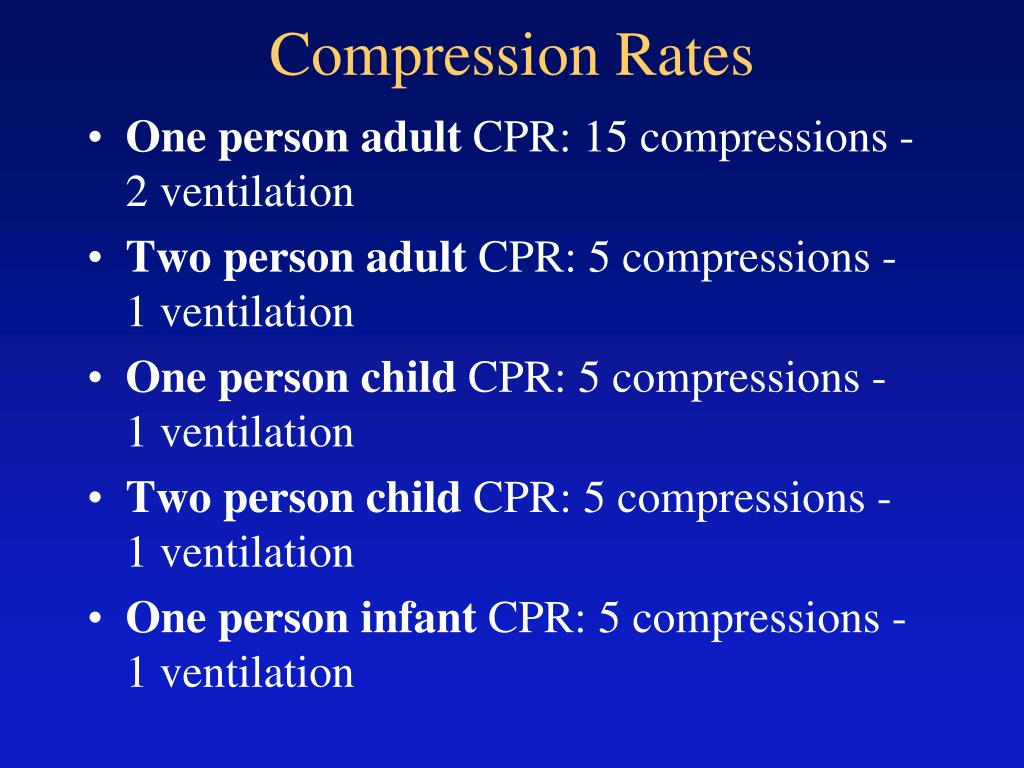 Compression Rates

• One person adult CPR: 15 compressions - 2 ventilation
• Two person adult CPR: 5 compressions - 1 ventilation
• One person child CPR: 5 compressions - 1 ventilation
• Two person child CPR: 5 compressions - 1 ventilation
• One person infant CPR: 5 compressions - 1 ventilation